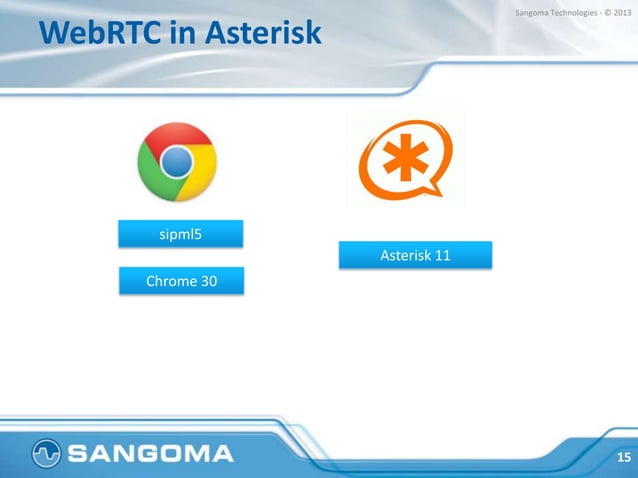 Sangoma Technologies - © 2013

WebRTC in Asterisk

sipml5

Chrome 30

Asterisk 11

SANGOMA

15